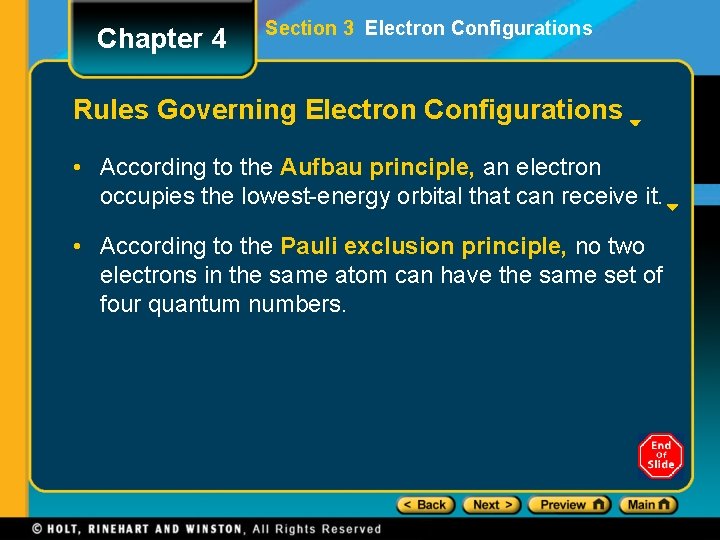 Chapter 4

Section 3 Electron Configurations

Rules Governing Electron Configurations

• According to the Aufbau principle, an electron occupies the lowest-energy orbital that can receive it.

• According to the Pauli exclusion principle, no two electrons in the same atom can have the same set of four quantum numbers.

End Of Slide

< Back Next > Preview Main

© HOLT, RINEHART AND WINSTON, All Rights Reserved